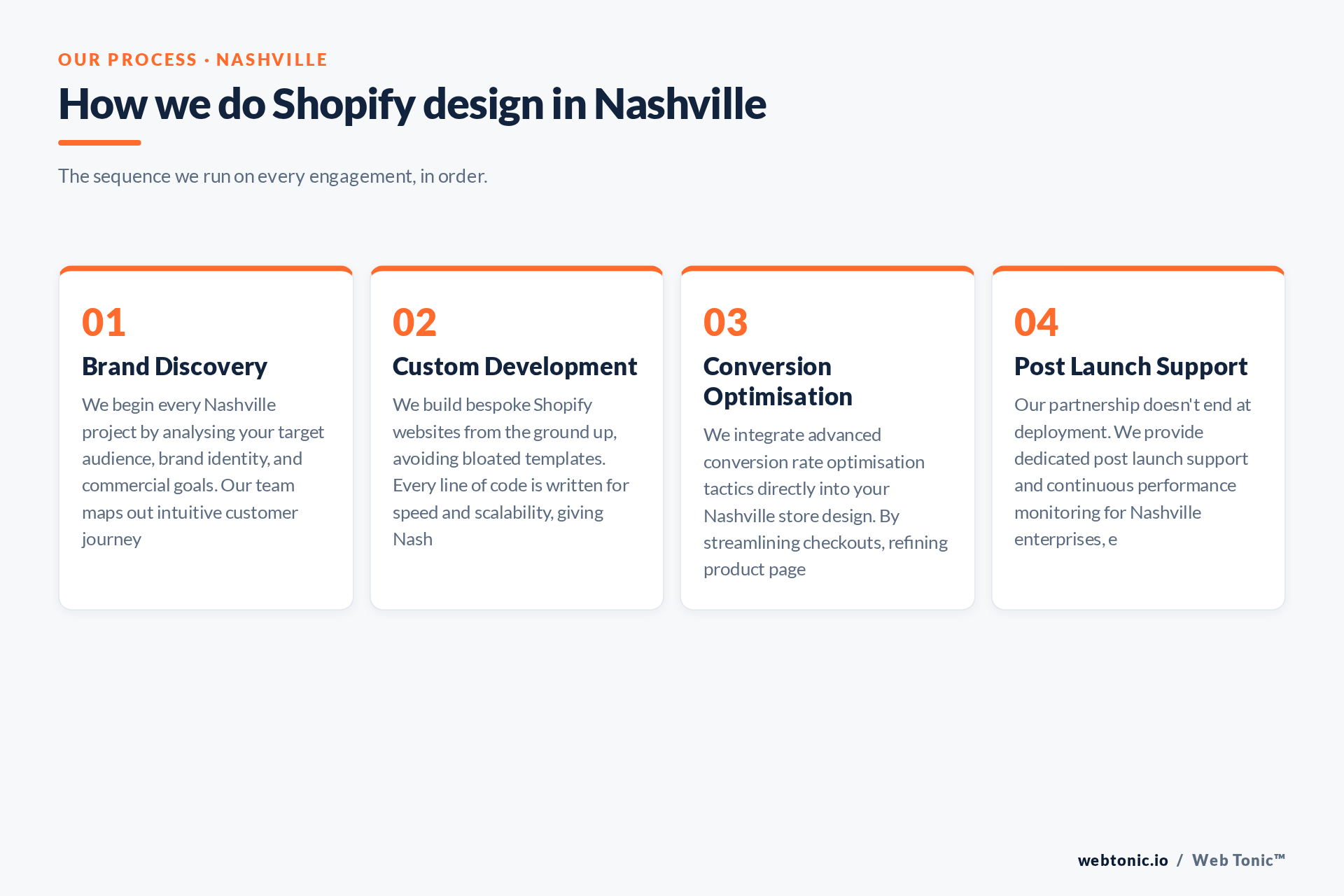 OUR PROCESS · NASHVILLE

How we do Shopify design in Nashville

The sequence we run on every engagement, in order.

01
Brand Discovery
We begin every Nashville project by analysing your target audience, brand identity, and commercial goals. Our team maps out intuitive customer journey

02
Custom Development
We build bespoke Shopify websites from the ground up, avoiding bloated templates. Every line of code is written for speed and scalability, giving Nash

03
Conversion Optimisation
We integrate advanced conversion rate optimisation tactics directly into your Nashville store design. By streamlining checkouts, refining product page

04
Post Launch Support
Our partnership doesn't end at deployment. We provide dedicated post launch support and continuous performance monitoring for Nashville enterprises, e

webtonic.io / Web Tonic™